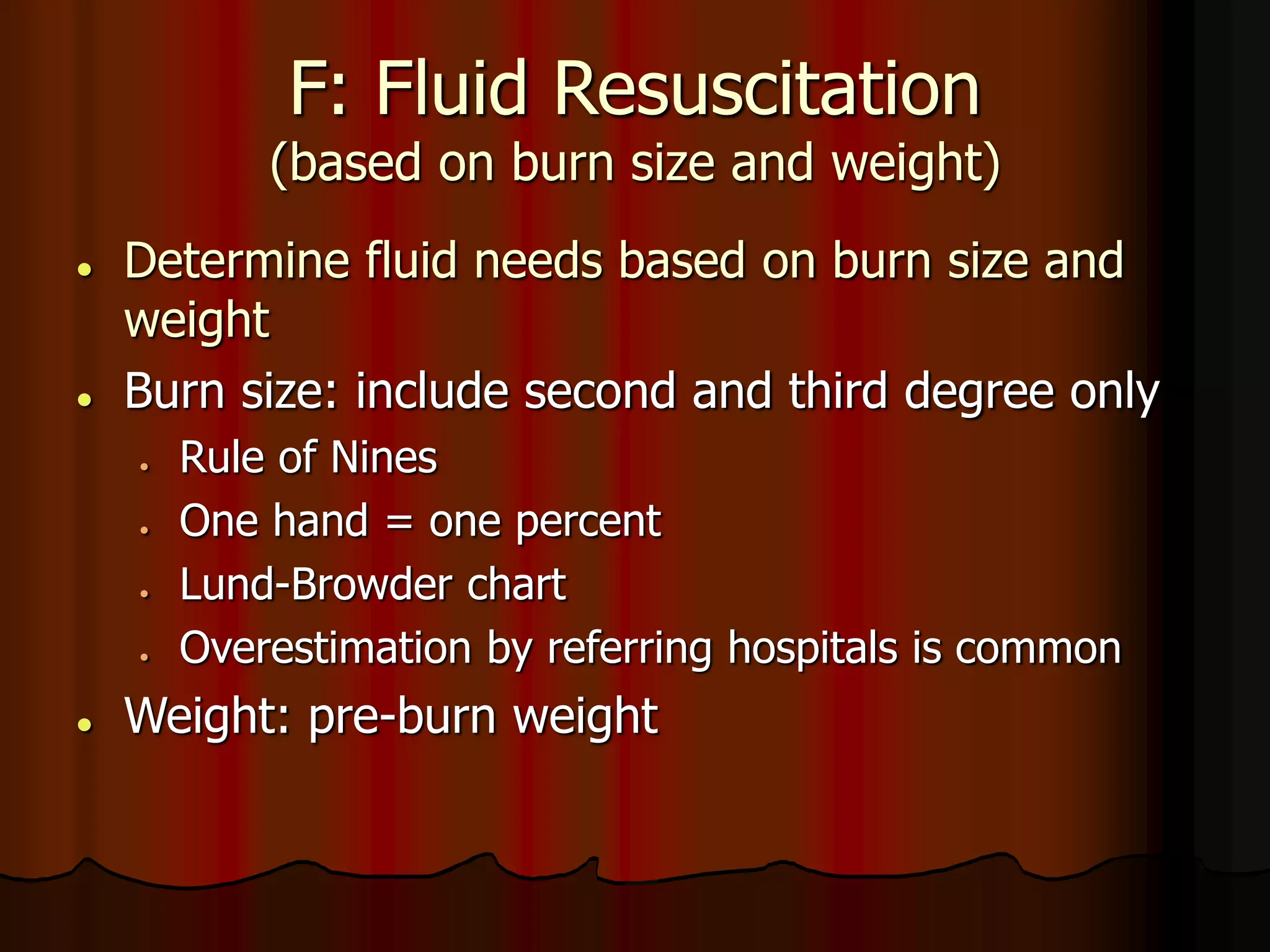 F: Fluid Resuscitation
(based on burn size and weight)

- Determine fluid needs based on burn size and weight
- Burn size: include second and third degree only
  - Rule of Nines
  - One hand = one percent
  - Lund-Browder chart
  - Overestimation by referring hospitals is common
- Weight: pre-burn weight